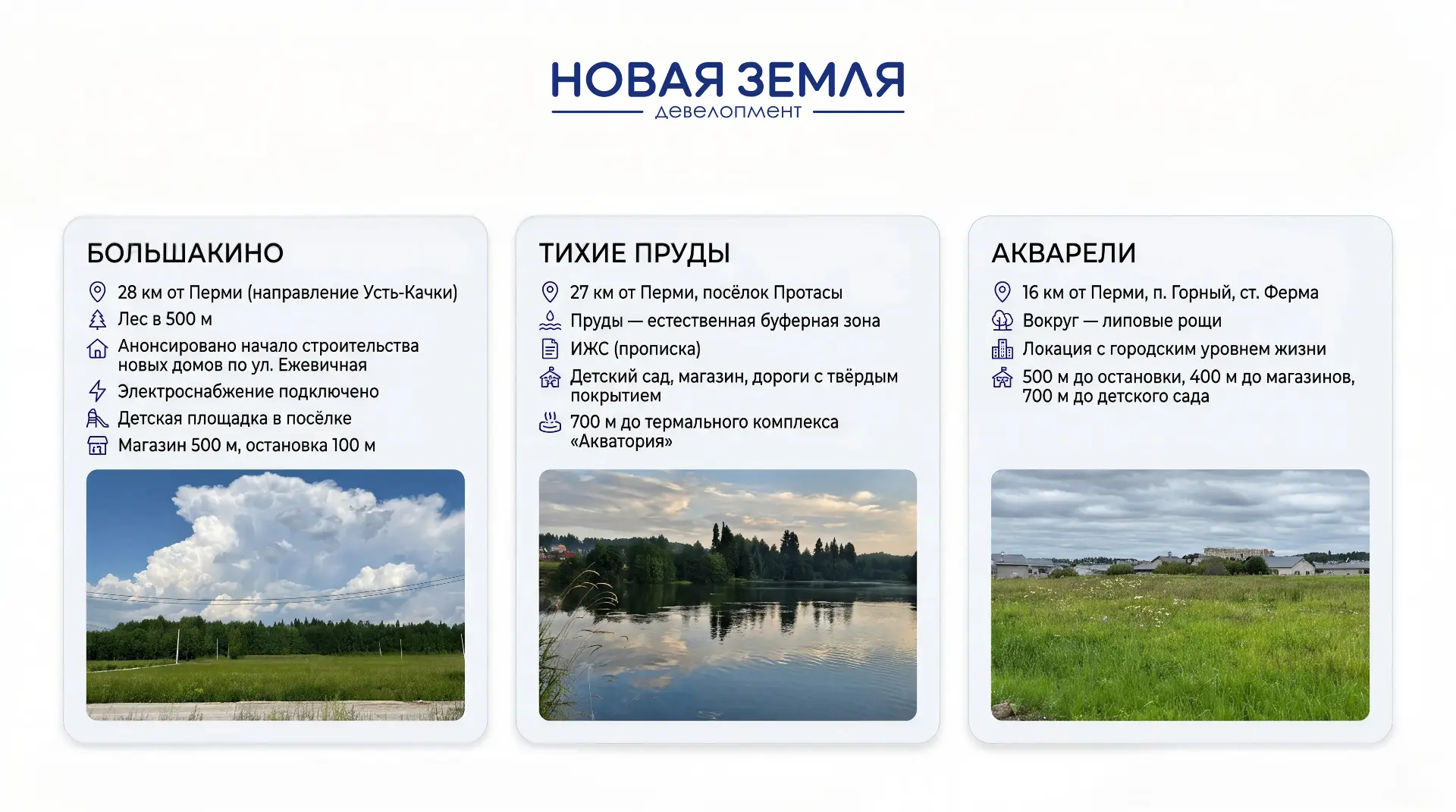 НОВАЯ ЗЕМЛЯ
девелопмент

БОЛЬШАКИНО

28 км от Перми (направление Усть-Качки)
Лес в 500 м
Анонсировано начало строительства новых домов по ул. Ежевичная
Электроснабжение подключено
Детская площадка в посёлке
Магазин 500 м, остановка 100 м

ТИХИЕ ПРУДЫ

27 км от Перми, посёлок Протасы
Пруды — естественная буферная зона
ИЖС (прописка)
Детский сад, магазин, дороги с твёрдым покрытием
700 м до термального комплекса «Акватория»

АКВАРЕЛИ

16 км от Перми, п. Горный, ст. Ферма
Вокруг — липовые рощи
Локация с городским уровнем жизни
500 м до остановки, 400 м до магазинов, 700 м до детского сада